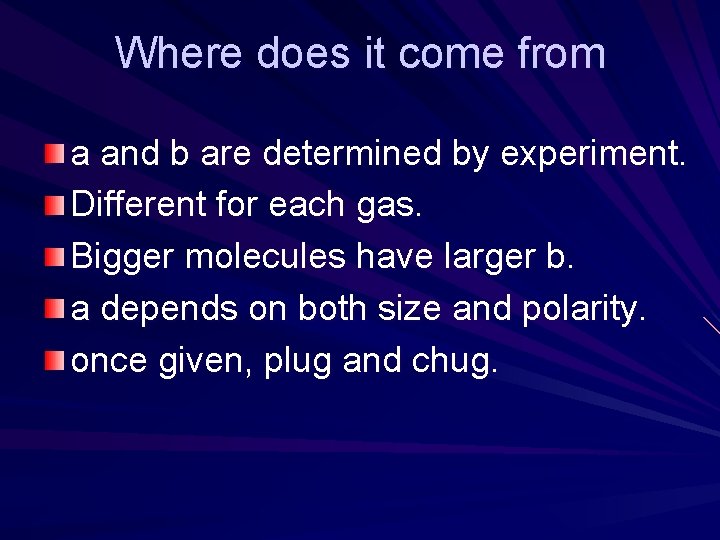 Where does it come from

a and b are determined by experiment.

Different for each gas.

Bigger molecules have larger b.

a depends on both size and polarity.

once given, plug and chug.